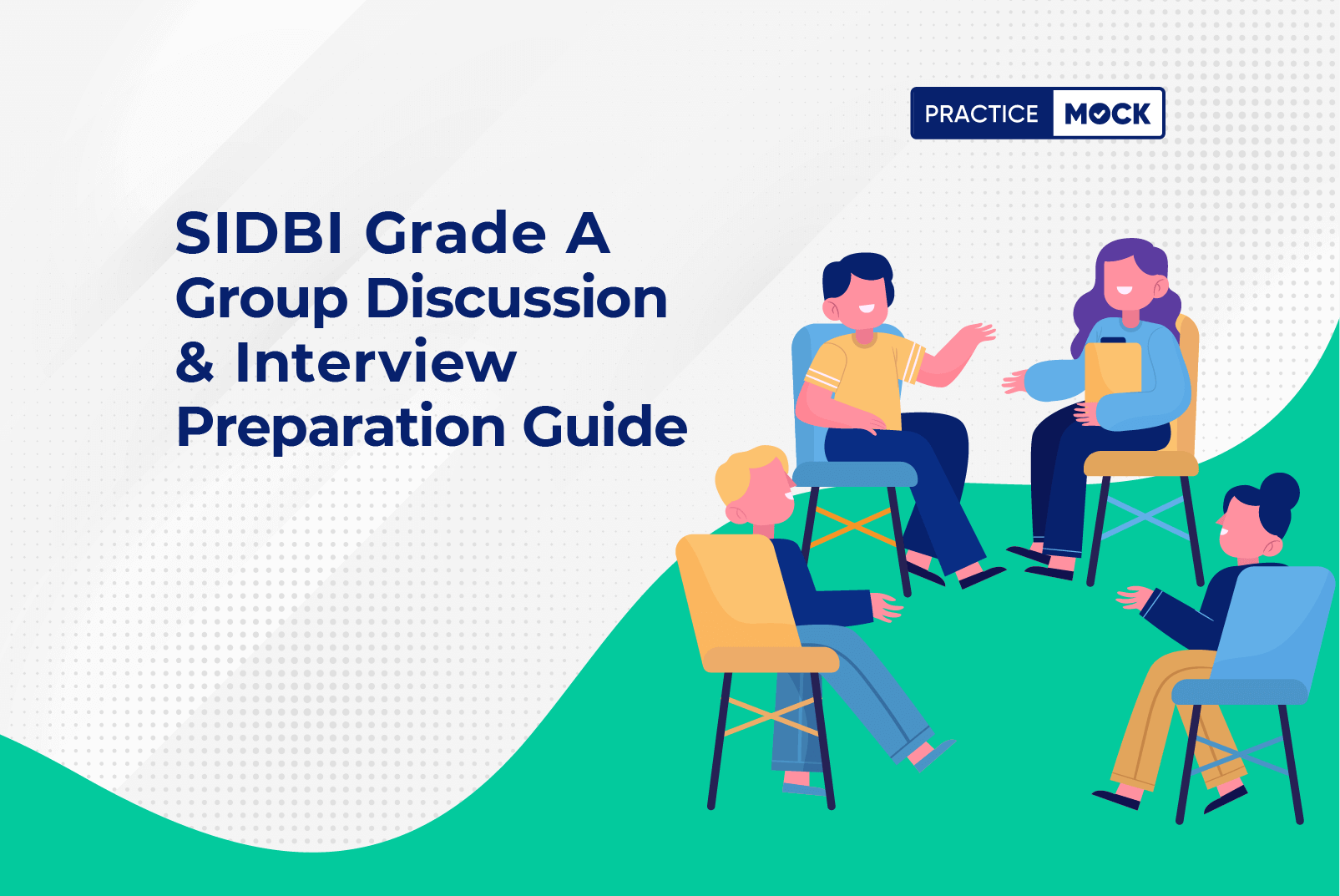 PRACTICE MOCK

SIDBI Grade A Group Discussion & Interview Preparation Guide